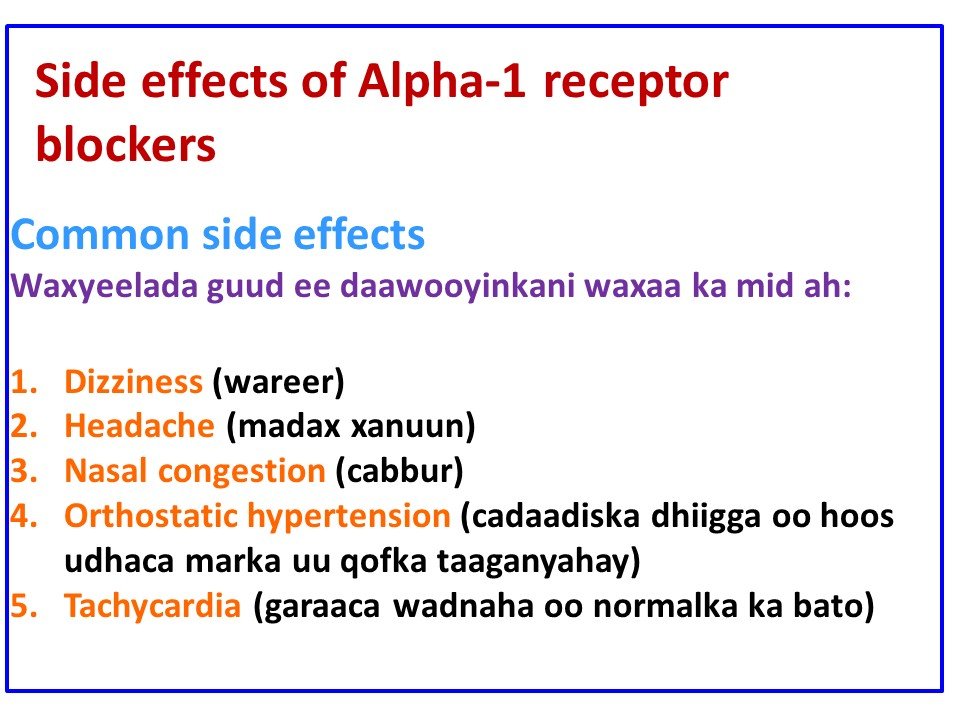 Side effects of Alpha-1 receptor blockers

Common side effects
Waxyeelada guud ee daawooyinkani waxaa ka mid ah:

1. Dizziness (wareer)
2. Headache (madax xanuun)
3. Nasal congestion (cabbur)
4. Orthostatic hypertension (cadaadiska dhiigga oo hoos udhaca marka uu qofka taaganyahay)
5. Tachycardia (garaaca wadnaha oo normalka ka bato)